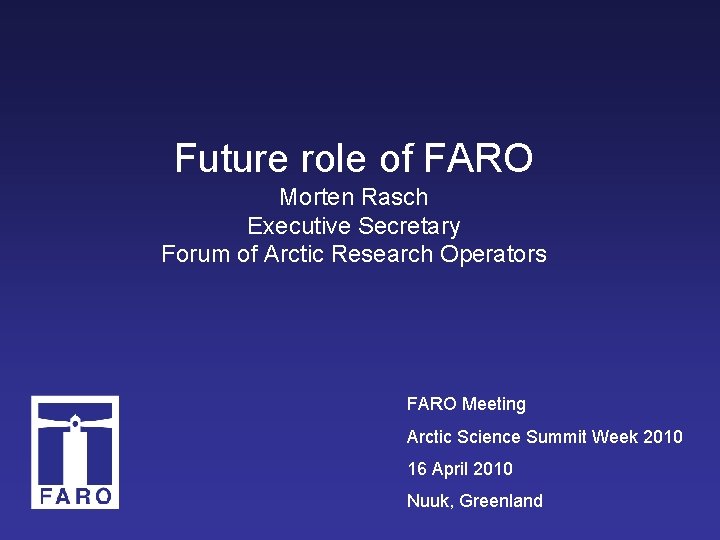 Future role of FARO

Morten Rasch
Executive Secretary
Forum of Arctic Research Operators

FARO

FARO Meeting

Arctic Science Summit Week 2010

16 April 2010

Nuuk, Greenland